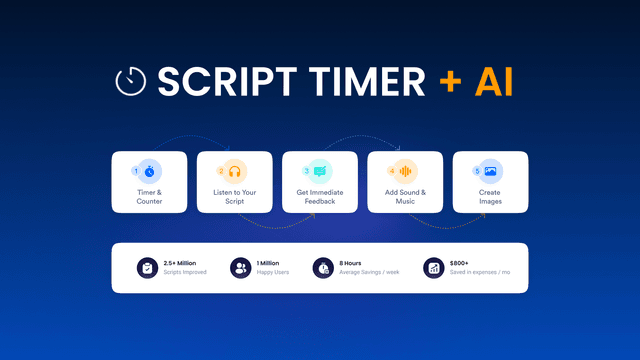 SCRIPT TIMER + AI

1 Timer & Counter

2 Listen to Your Script

3 Get Immediate Feedback

4 Add Sound & Music

5 Create Images

2.5+ Million
Scripts Improved

1 Million
Happy Users

8 Hours
Average Savings / week

$800+
Saved in expenses / mo